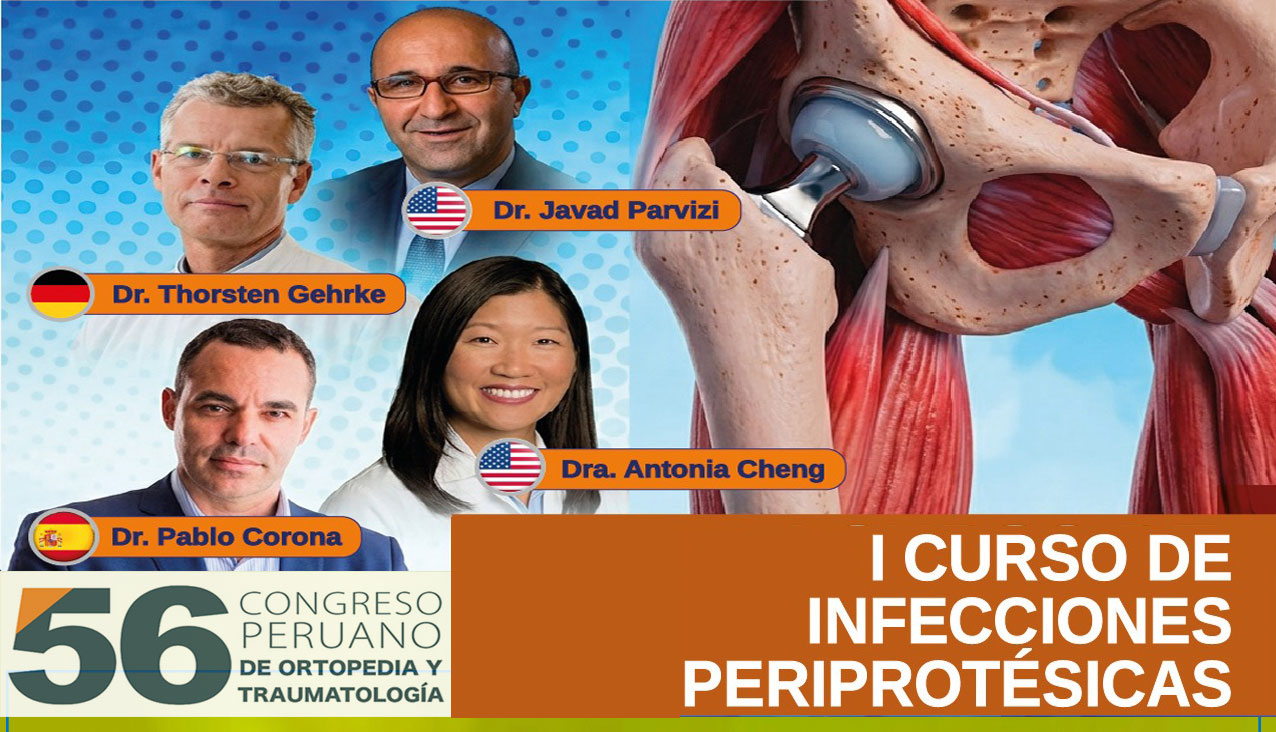 Dr. Javad Parvizi

Dr. Thorsten Gehrke

Dra. Antonia Cheng

Dr. Pablo Corona

56 CONGRESO PERUANO DE ORTOPEDIA Y TRAUMATOLOGÍA

I CURSO DE INFECCIONES PERIPROTÉSICAS